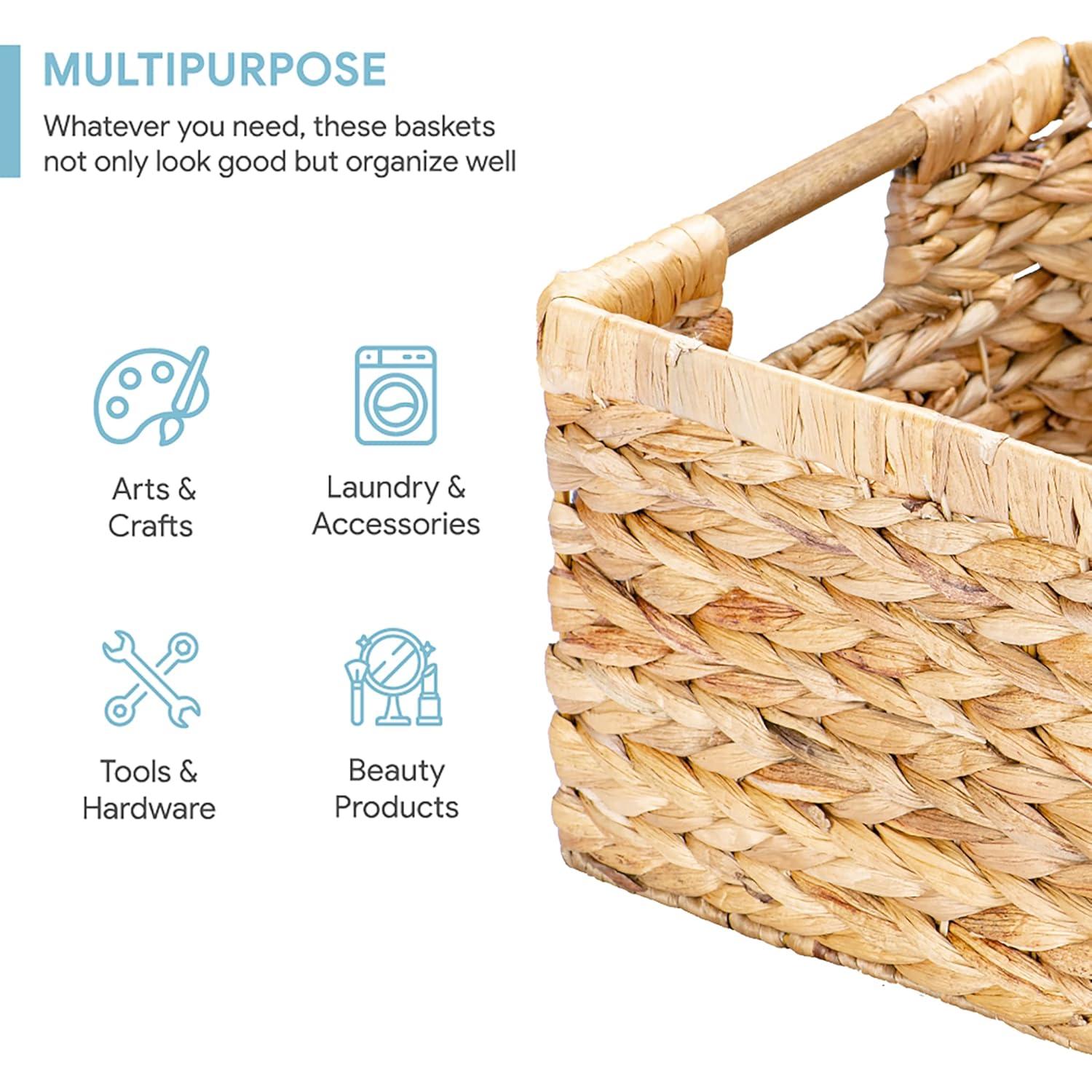 MULTIPURPOSE

Whatever you need, these baskets not only look good but organize well

Arts & Crafts

Laundry & Accessories

Tools & Hardware

Beauty Products